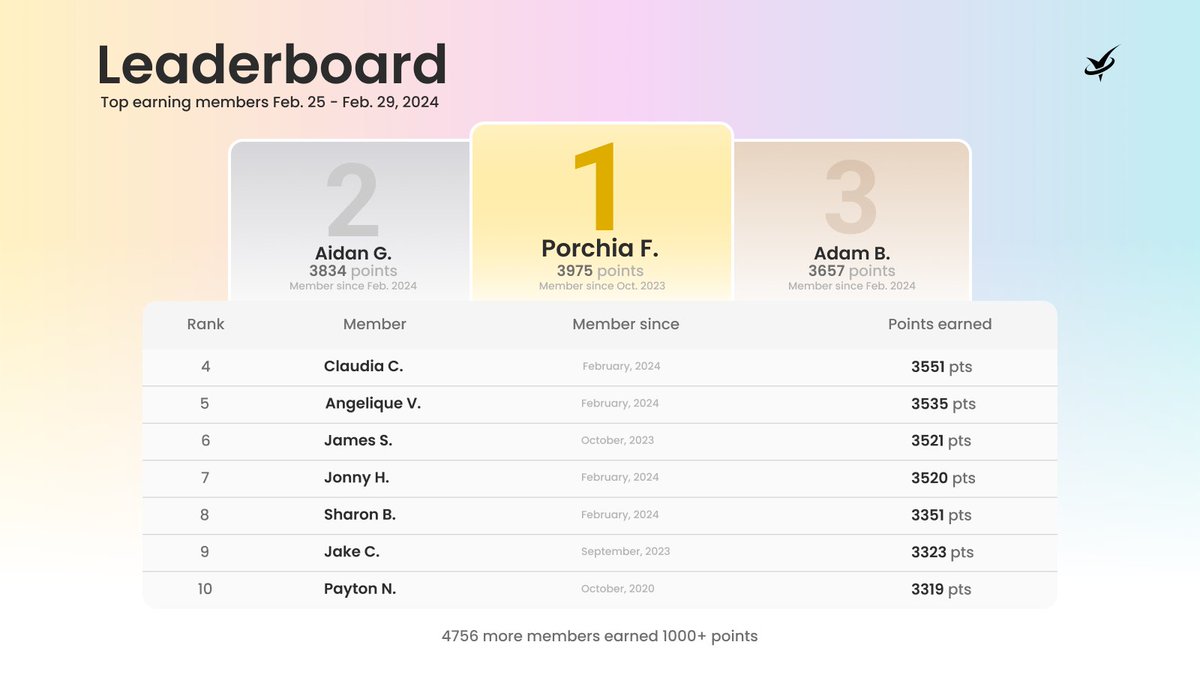 Leaderboard
Top earning members Feb. 25 - Feb. 29, 2024

2
Aidan G.
3834 points
Member since Feb. 2024

1
Porchia F.
3975 points
Member since Oct. 2023

3
Adam B.
3657 points
Member since Feb. 2024

| Rank | Member | Member since | Points earned |
|---|---|---|---|
| 4 | Claudia C. | February, 2024 | 3551 pts |
| 5 | Angelique V. | February, 2024 | 3535 pts |
| 6 | James S. | October, 2023 | 3521 pts |
| 7 | Jonny H. | February, 2024 | 3520 pts |
| 8 | Sharon B. | February, 2024 | 3351 pts |
| 9 | Jake C. | September, 2023 | 3323 pts |
| 10 | Payton N. | October, 2020 | 3319 pts |

4756 more members earned 1000+ points